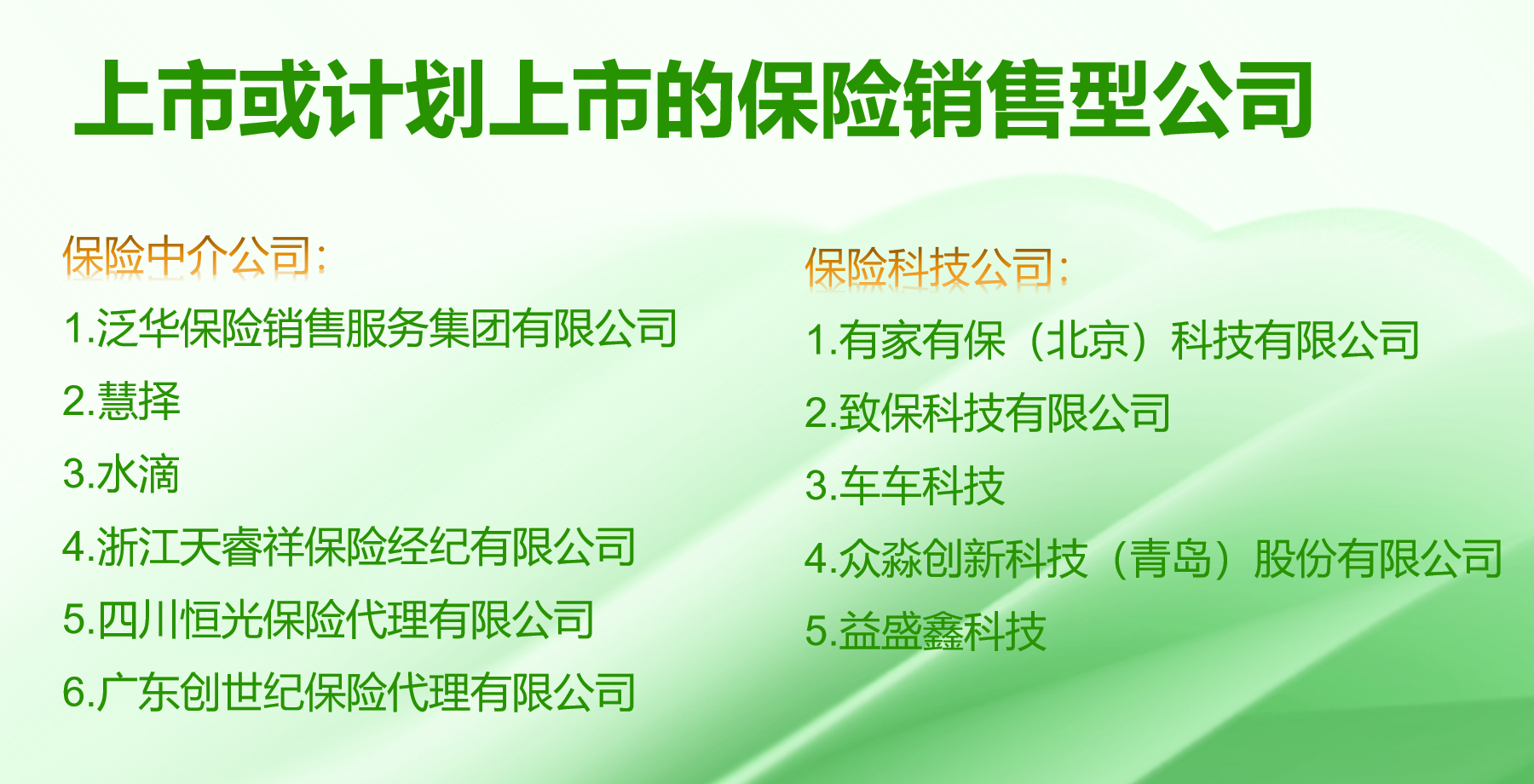 上市或计划上市的保险销售型公司

保险中介公司：

1.泛华保险销售服务集团有限公司

2.慧择

3.水滴

4.浙江天睿祥保险经纪有限公司

5.四川恒光保险代理有限公司

6.广东创世纪保险代理有限公司

保险科技公司：

1.有家有保（北京）科技有限公司

2.致保科技有限公司

3.车车科技

4.众淼创新科技（青岛）股份有限公司

5.益盛鑫科技